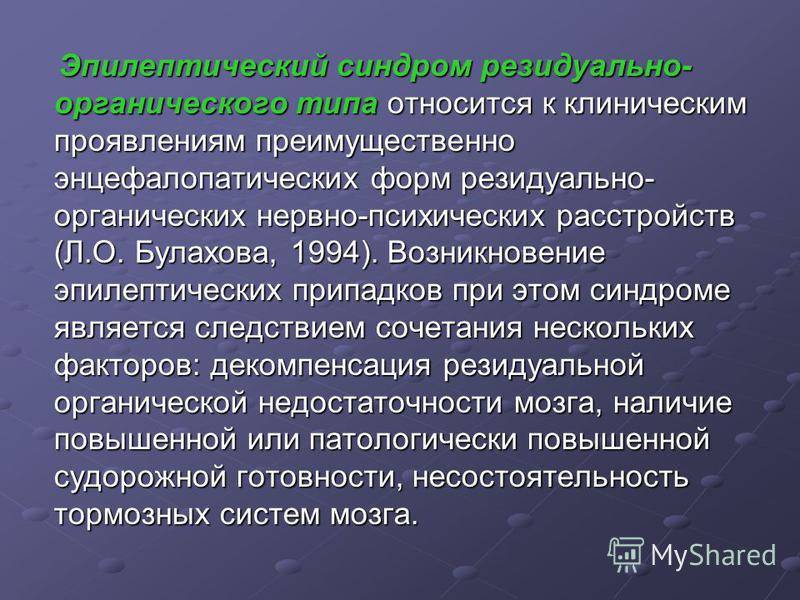 Эпилептический синдром резидуально-органического типа относится к клиническим проявлениям преимущественно энцефалопатических форм резидуально-органических нервно-психических расстройств (Л.О. Булахова, 1994). Возникновение эпилептических припадков при этом синдроме является следствием сочетания нескольких факторов: декомпенсация резидуальной органической недостаточности мозга, наличие повышенной или патологически повышенной судорожной готовности, несостоятельность тормозных систем мозга.

MyShared